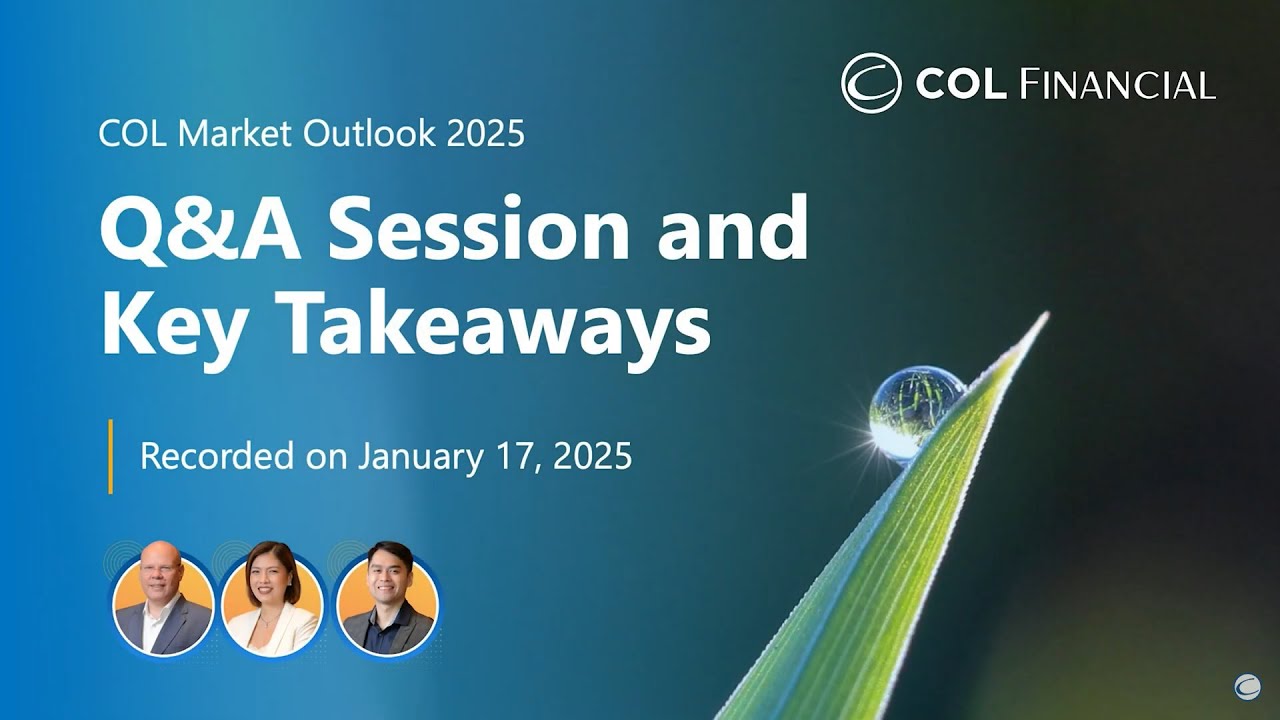 COL FINANCIAL

COL Market Outlook 2025

Q&A Session and Key Takeaways

Recorded on January 17, 2025